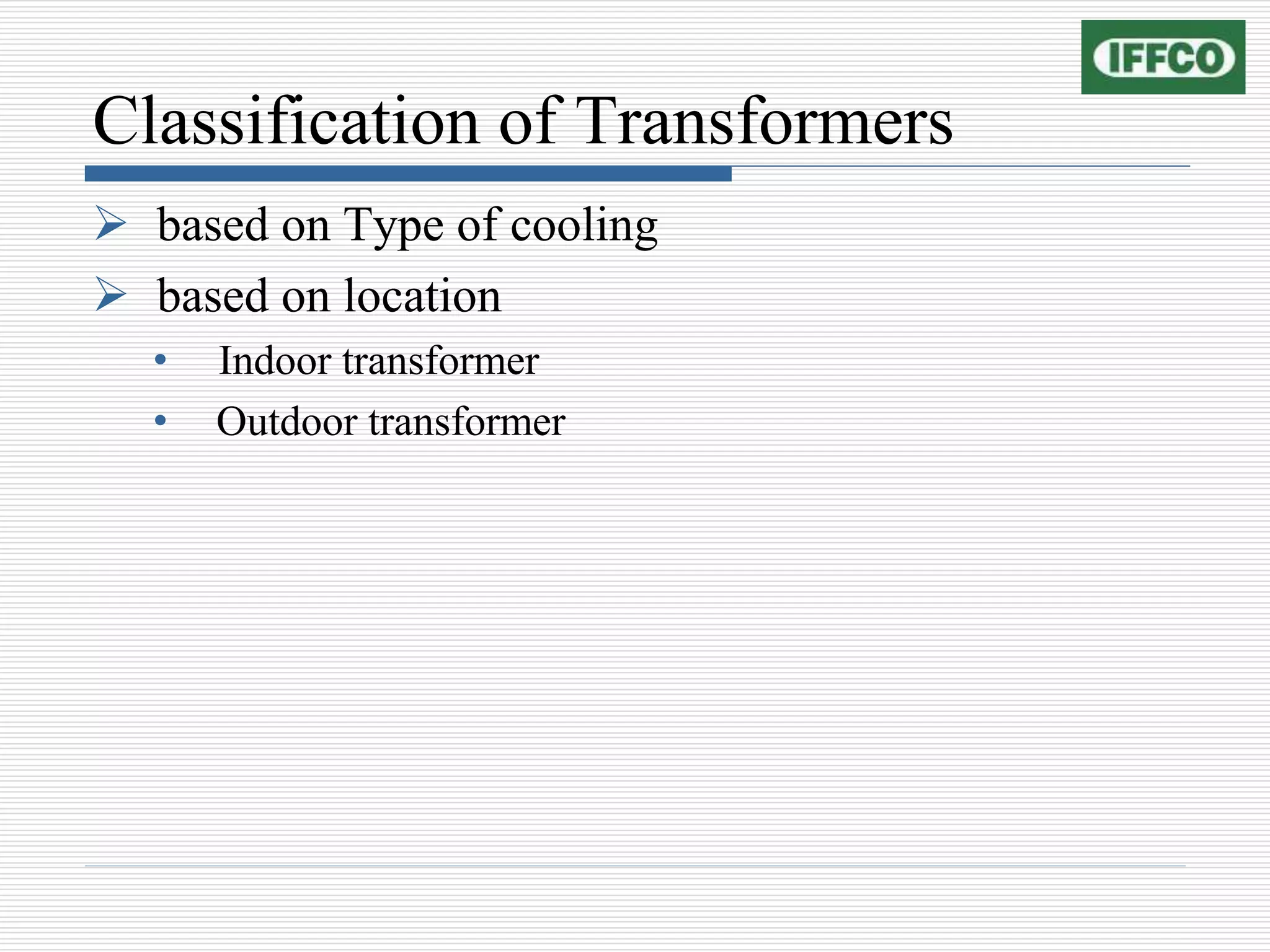 IFFCO

Classification of Transformers

➢ based on Type of cooling

➢ based on location

• Indoor transformer

• Outdoor transformer